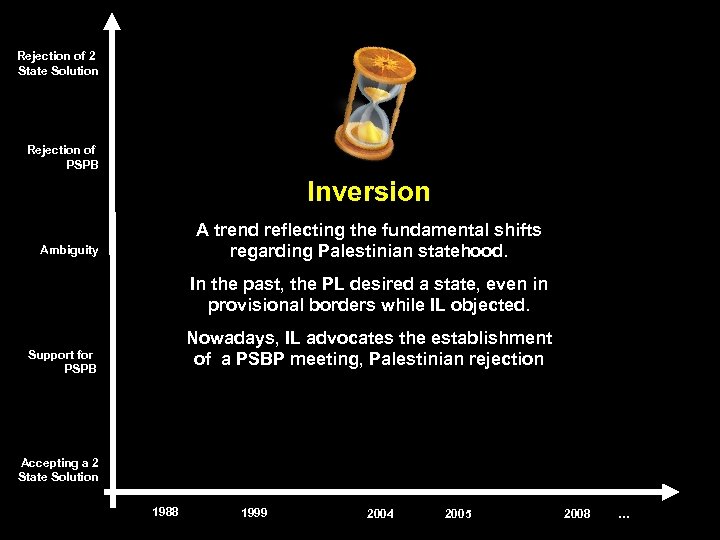 Rejection of 2 State Solution

Rejection of PSPB

Ambiguity

Support for PSPB

Accepting a 2 State Solution

Inversion

A trend reflecting the fundamental shifts regarding Palestinian statehood.

In the past, the PL desired a state, even in provisional borders while IL objected.

Nowadays, IL advocates the establishment of a PSBP meeting, Palestinian rejection

1988 1999 2004 2005 2008 …